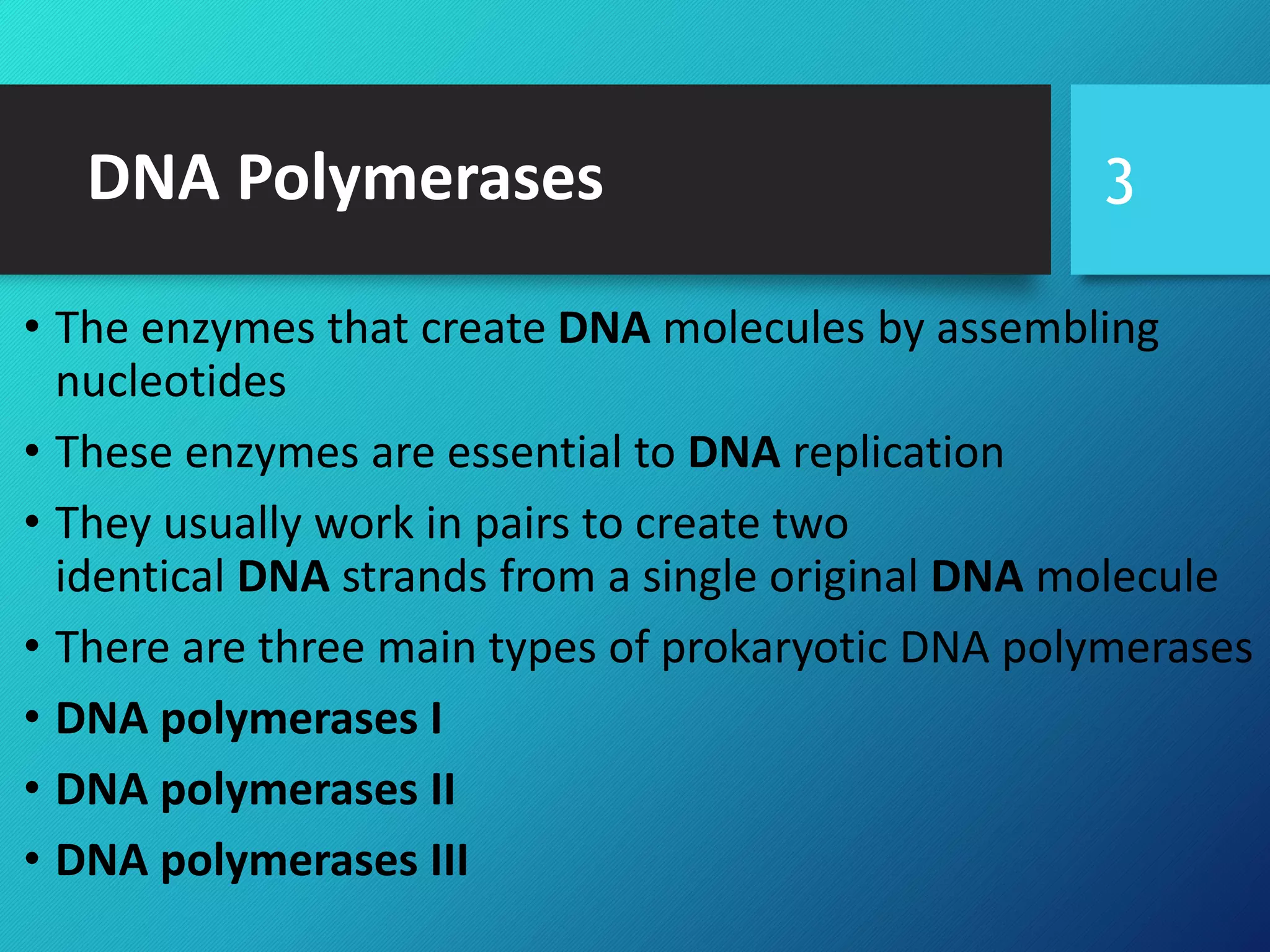 DNA Polymerases

3

• The enzymes that create DNA molecules by assembling nucleotides
• These enzymes are essential to DNA replication
• They usually work in pairs to create two identical DNA strands from a single original DNA molecule
• There are three main types of prokaryotic DNA polymerases
• DNA polymerases I
• DNA polymerases II
• DNA polymerases III